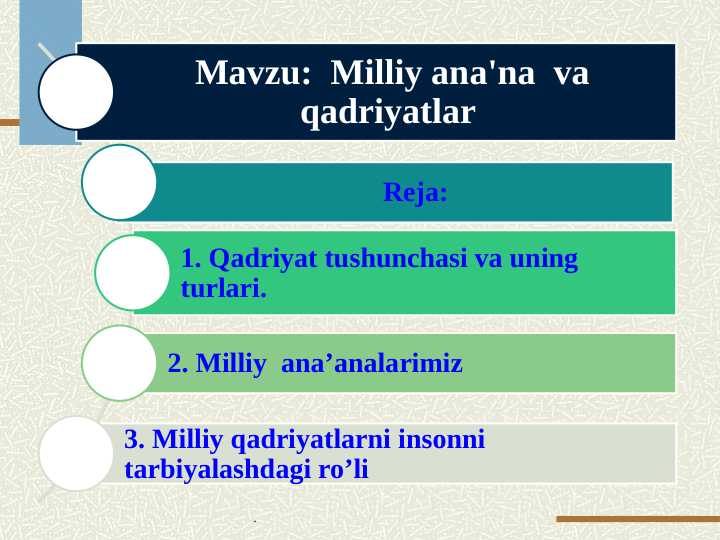 Mavzu: Milliy ana'na va qadriyatlar

Reja:

1. Qadriyat tushunchasi va uning turlari.

2. Milliy ana’analarimiz

3. Milliy qadriyatlarni insonni tarbiyalashdagi ro’li